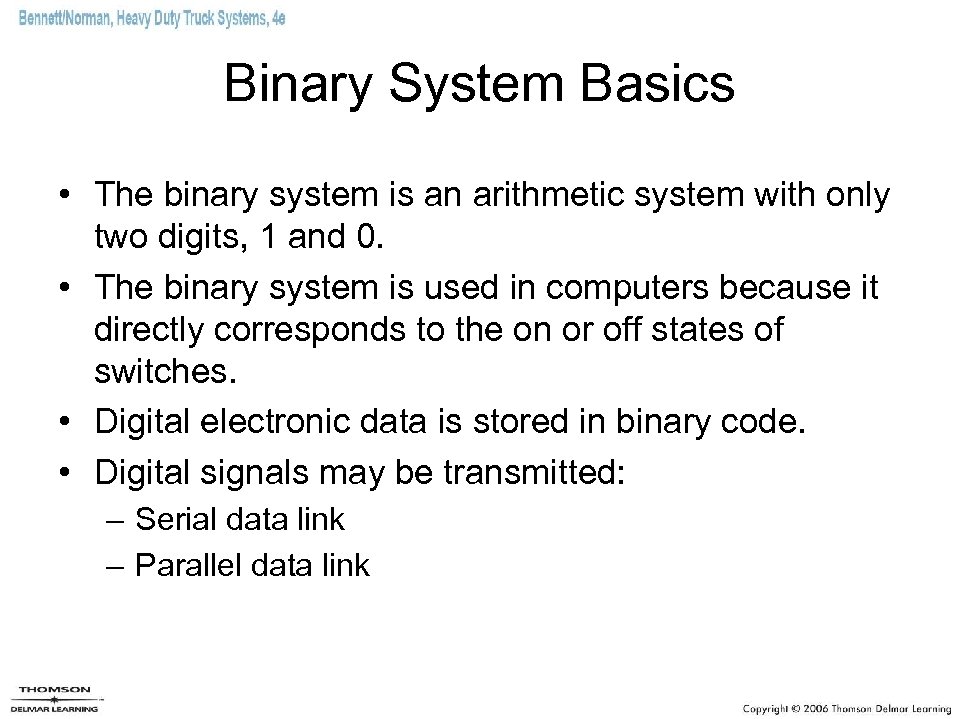 Bennett/Norman, Heavy Duty Truck Systems, 4e

Binary System Basics

• The binary system is an arithmetic system with only two digits, 1 and 0.
• The binary system is used in computers because it directly corresponds to the on or off states of switches.
• Digital electronic data is stored in binary code.
• Digital signals may be transmitted:
– Serial data link
– Parallel data link

THOMSON
DELMAR LEARNING

Copyright © 2006 Thomson Delmar Learning